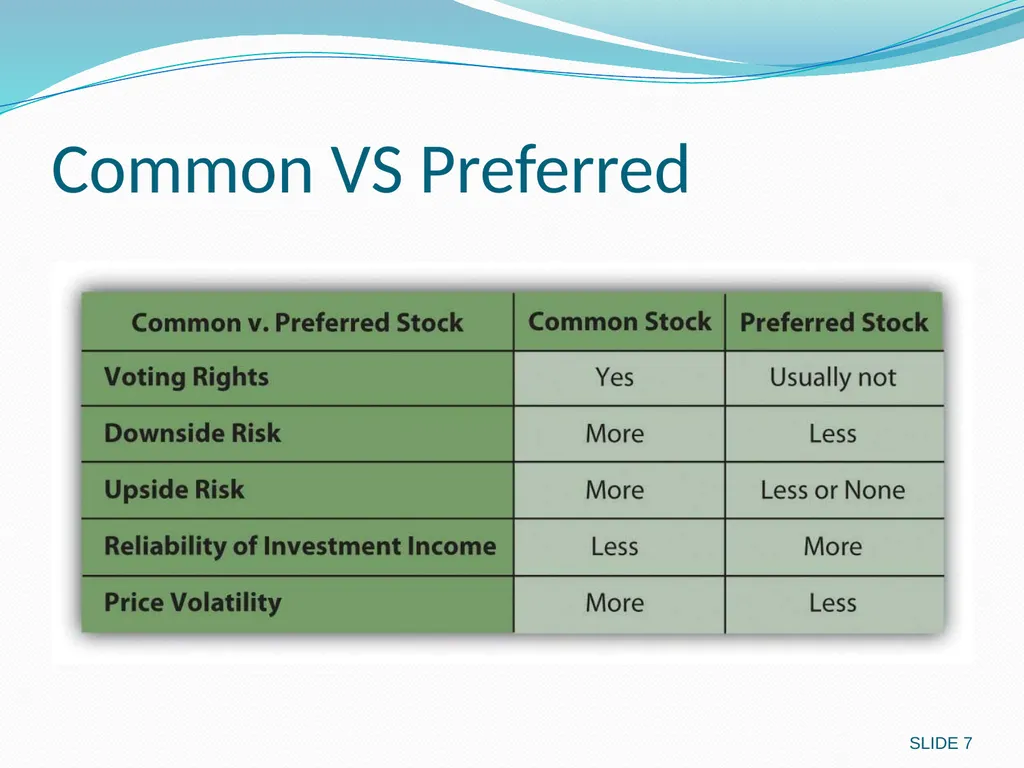 Common VS Preferred

| Common v. Preferred Stock | Common Stock | Preferred Stock |
|---|---|---|
| Voting Rights | Yes | Usually not |
| Downside Risk | More | Less |
| Upside Risk | More | Less or None |
| Reliability of Investment Income | Less | More |
| Price Volatility | More | Less |

SLIDE 7